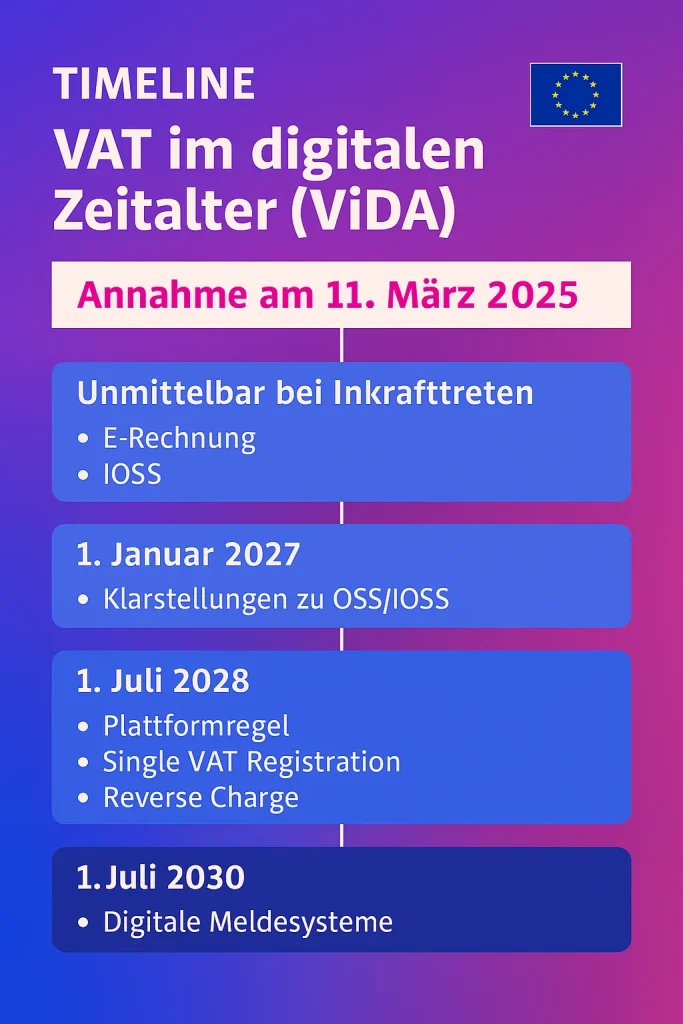 TIMELINE

VAT im digitalen Zeitalter (ViDA)

Annahme am 11. März 2025

Unmittelbar bei Inkrafttreten
• E-Rechnung
• IOSS

1. Januar 2027
• Klarstellungen zu OSS/IOSS

1. Juli 2028
• Plattformregel
• Single VAT Registration
• Reverse Charge

1. Juli 2030
• Digitale Meldesysteme